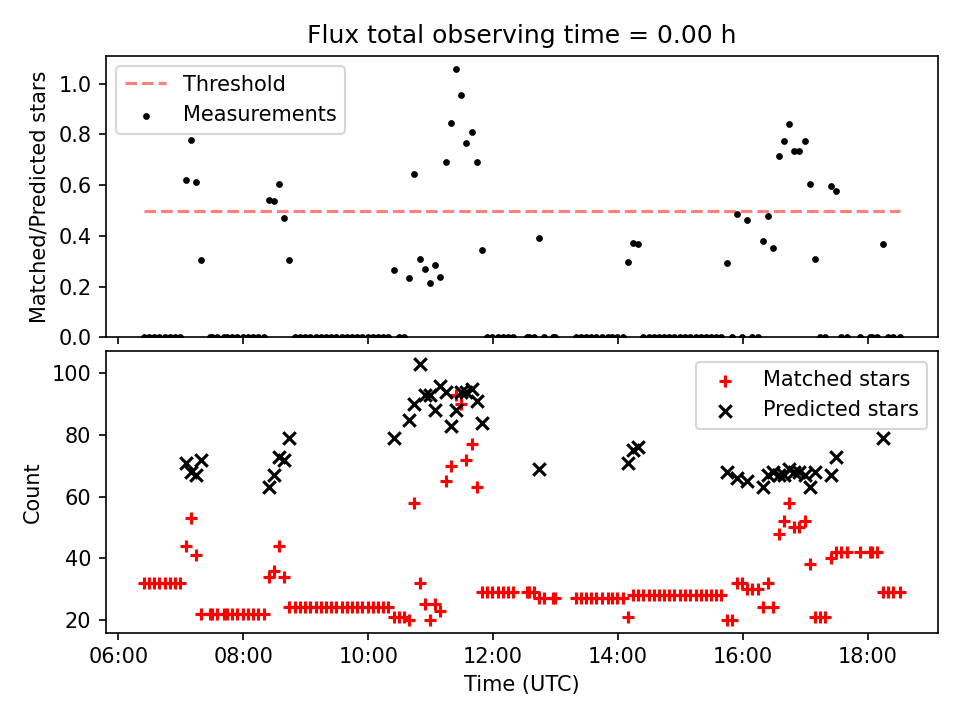 Flux total observing time = 0.00 h

Threshold
Measurements

Matched/Predicted stars

1.0
0.8
0.6
0.4
0.2
0.0

Matched stars
Predicted stars

Count

100
80
60
40
20

06:00
08:00
10:00
12:00
14:00
16:00
18:00

Time (UTC)